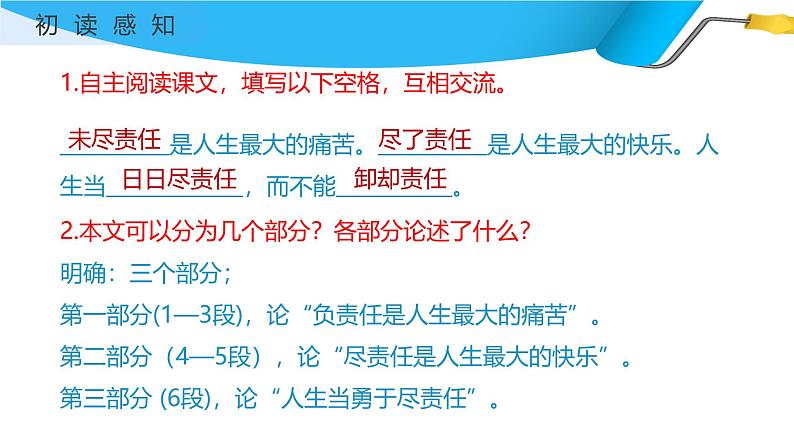 初 读 感 知

1.自主阅读课文，填写以下空格，互相交流。

未尽责任是人生最大的痛苦。尽了责任是人生最大的快乐。人生当日日尽责任，而不能卸却责任。

2.本文可以分为几个部分？各部分论述了什么？

明确：三个部分；

第一部分(1—3段)，论“负责任是人生最大的痛苦”。

第二部分（4—5段），论“尽责任是人生最大的快乐”。

第三部分 (6段)，论“人生当勇于尽责任”。